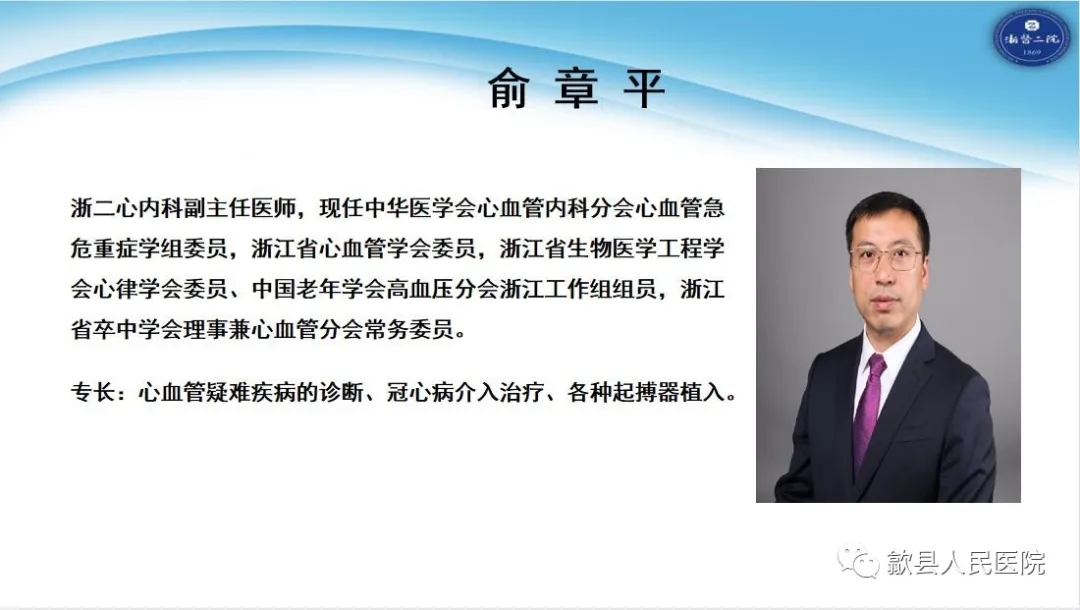 浙医二院
1869

俞 章 平

浙二心内科副主任医师，现任中华医学会心血管内科分会心血管急危重症学组委员，浙江省心血管学会委员，浙江省生物医学工程学会心律学会委员、中国老年学会高血压分会浙江工作组组员，浙江省卒中学会理事兼心血管分会常务委员。

专长：心血管疑难疾病的诊断、冠心病介入治疗、各种起搏器植入。

歙县人民医院